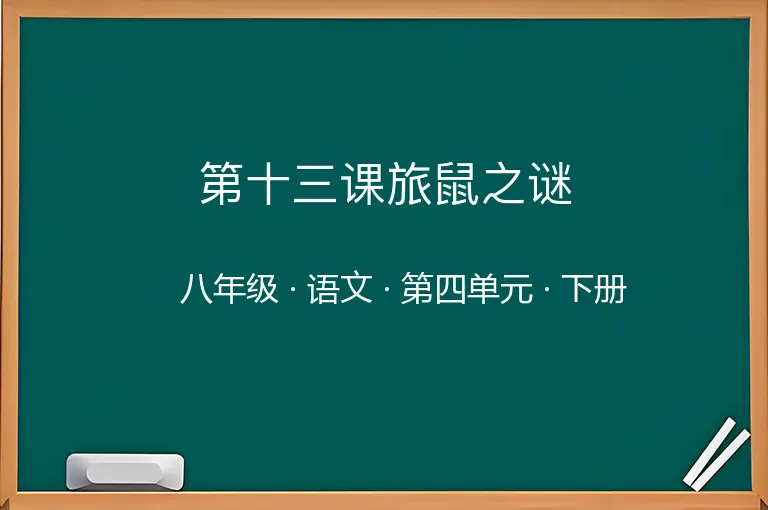 第十三课旅鼠之谜

八年级 · 语文 · 第四单元 · 下册